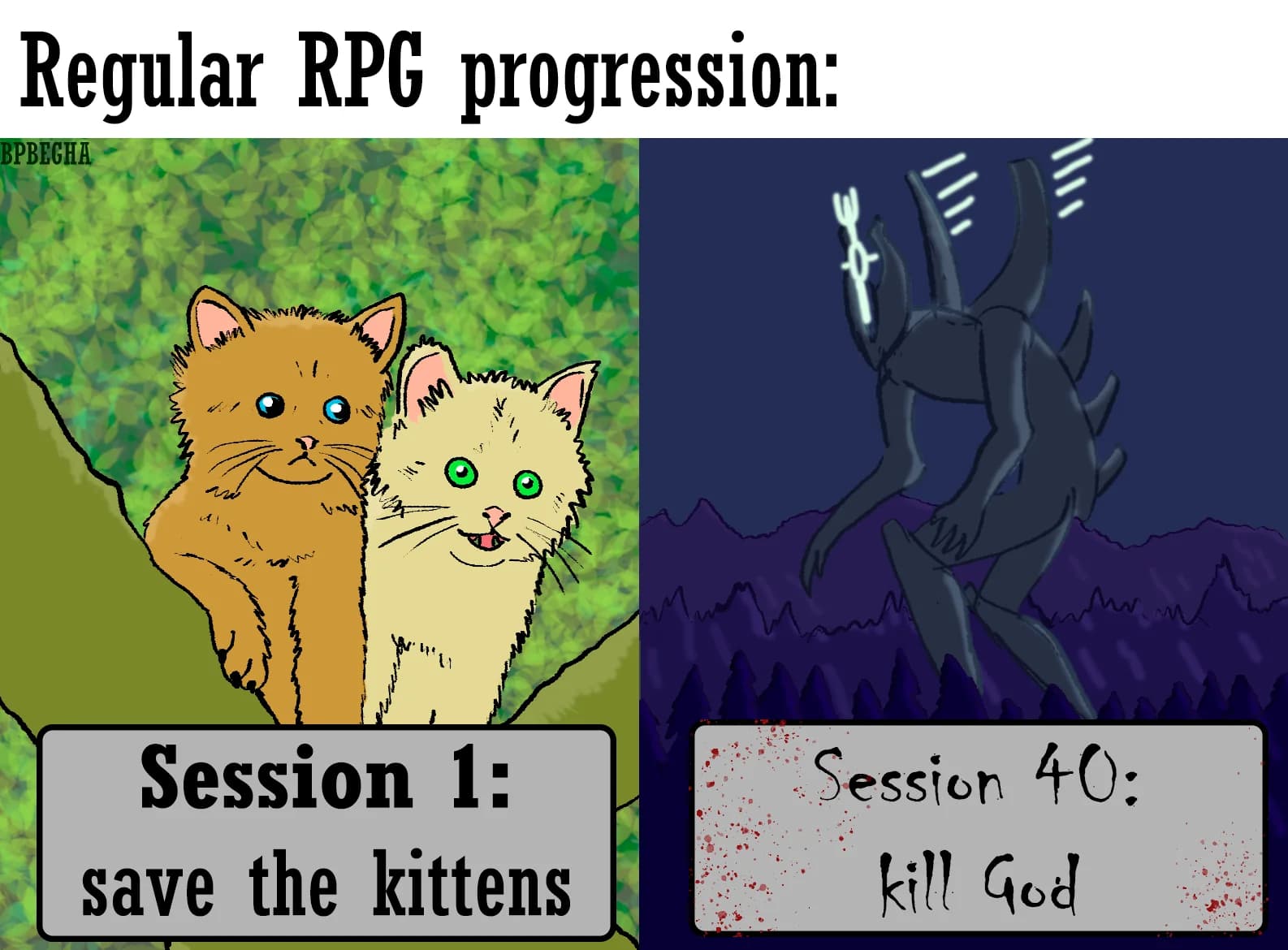 Regular RPG progression:

BPBEGHA

Session 1:
save the kittens

Session 40:
kill God